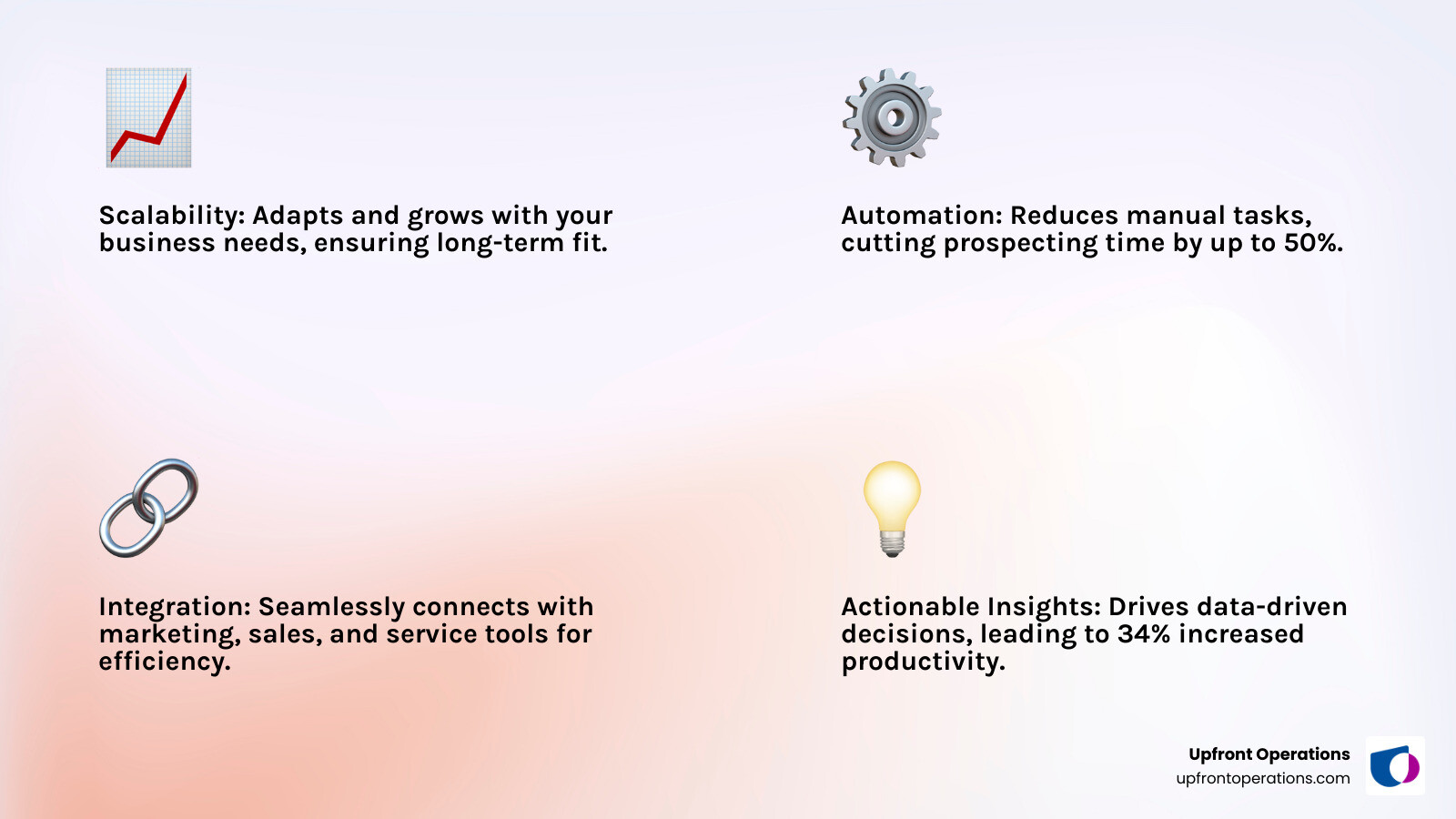 Scalability: Adapts and grows with your business needs, ensuring long-term fit.

Automation: Reduces manual tasks, cutting prospecting time by up to 50%.

Integration: Seamlessly connects with marketing, sales, and service tools for efficiency.

Actionable Insights: Drives data-driven decisions, leading to 34% increased productivity.

Upfront Operations
upfrontoperations.com